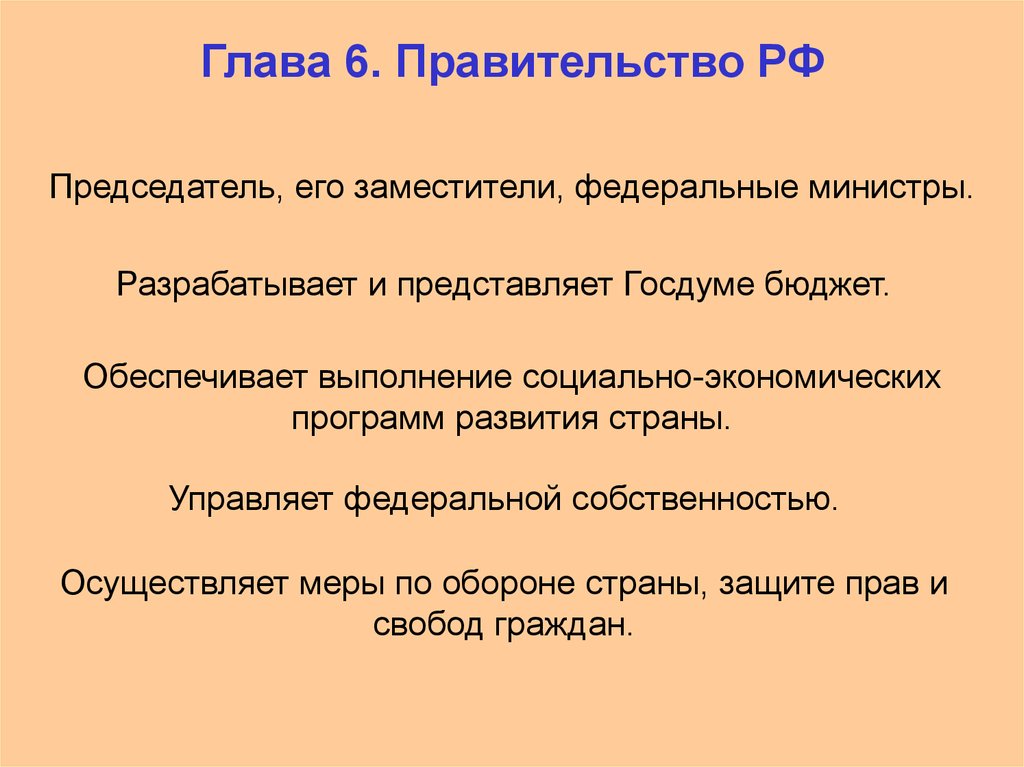 Глава 6. Правительство РФ

Председатель, его заместители, федеральные министры.

Разрабатывает и представляет Госдуме бюджет.

Обеспечивает выполнение социально-экономических программ развития страны.

Управляет федеральной собственностью.

Осуществляет меры по обороне страны, защите прав и свобод граждан.